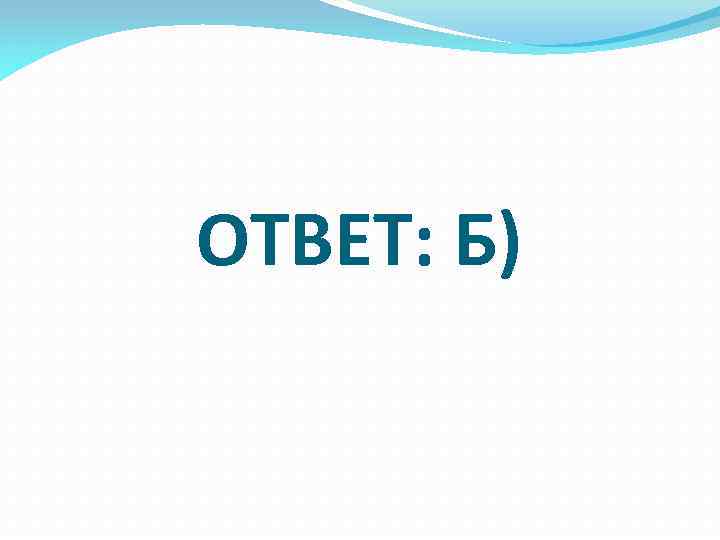 ОТВЕТ: Б)